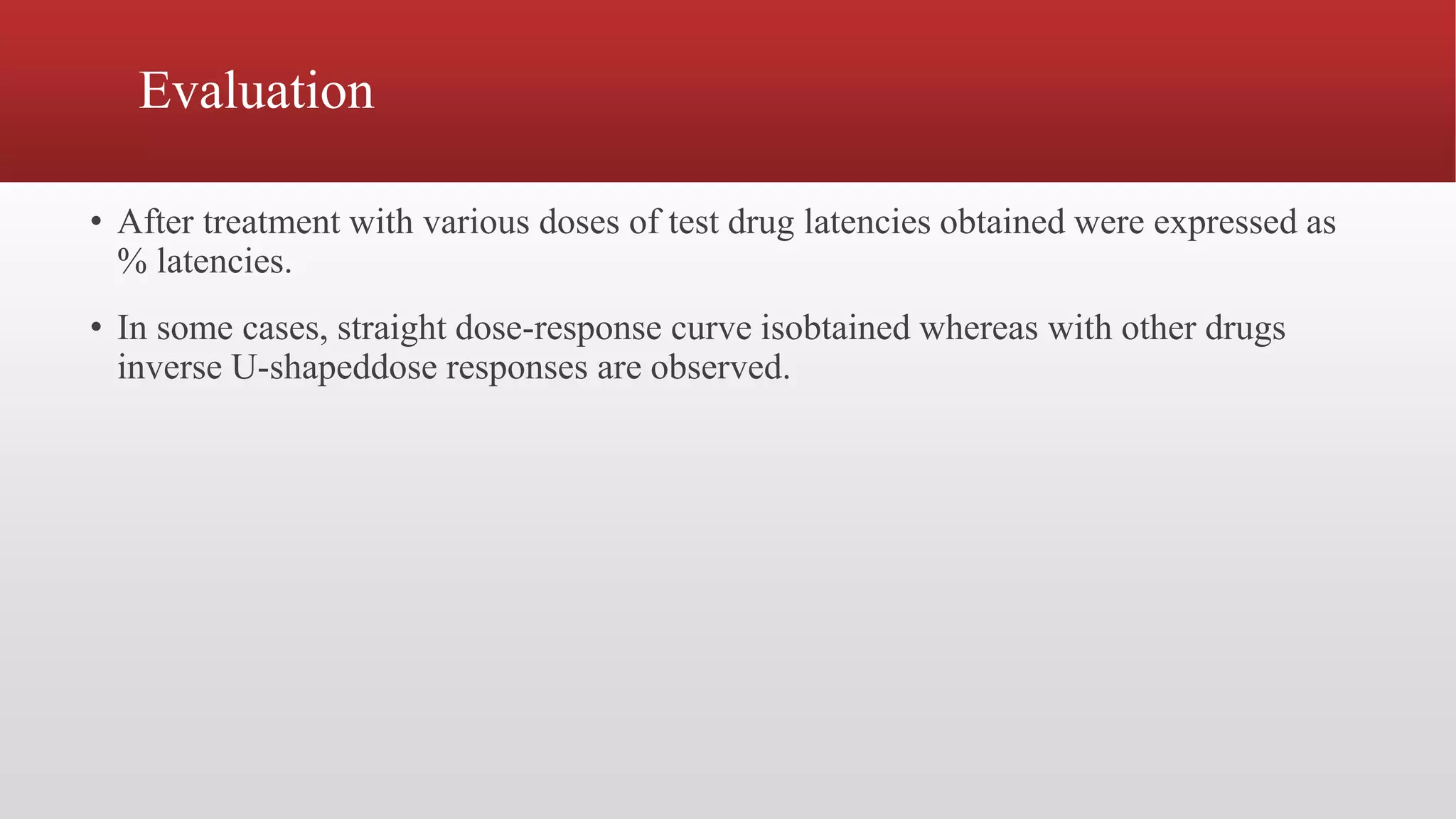 Evaluation

• After treatment with various doses of test drug latencies obtained were expressed as % latencies.

• In some cases, straight dose-response curve isobtained whereas with other drugs inverse U-shapeddose responses are observed.